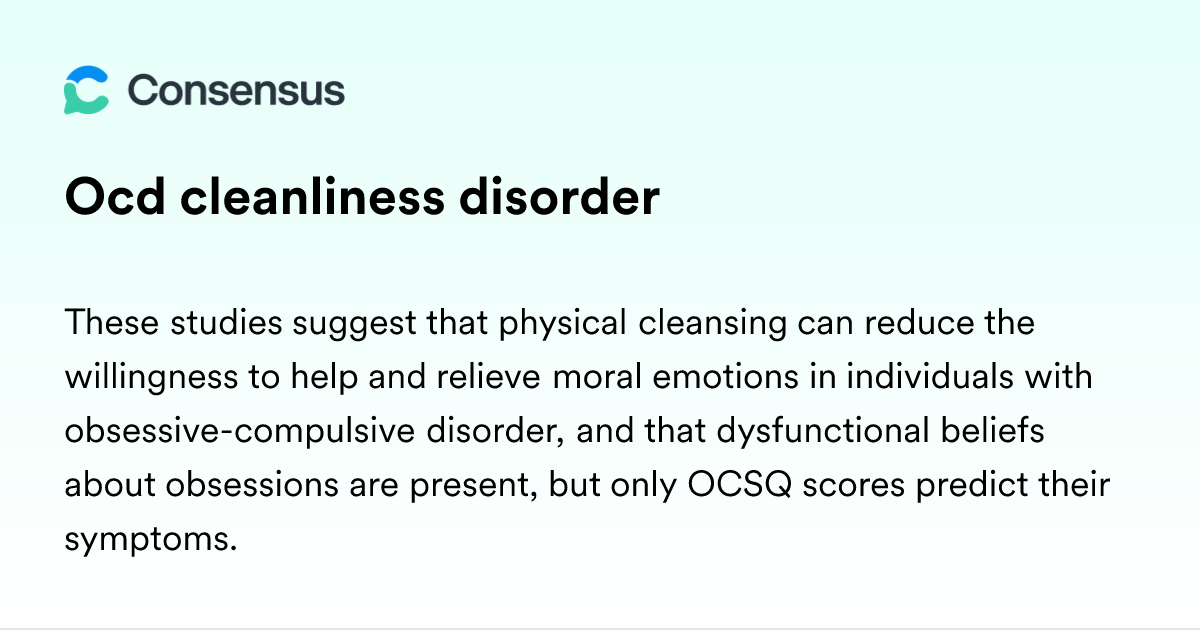 Consensus

Ocd cleanliness disorder

These studies suggest that physical cleansing can reduce the willingness to help and relieve moral emotions in individuals with obsessive-compulsive disorder, and that dysfunctional beliefs about obsessions are present, but only OCSQ scores predict their symptoms.